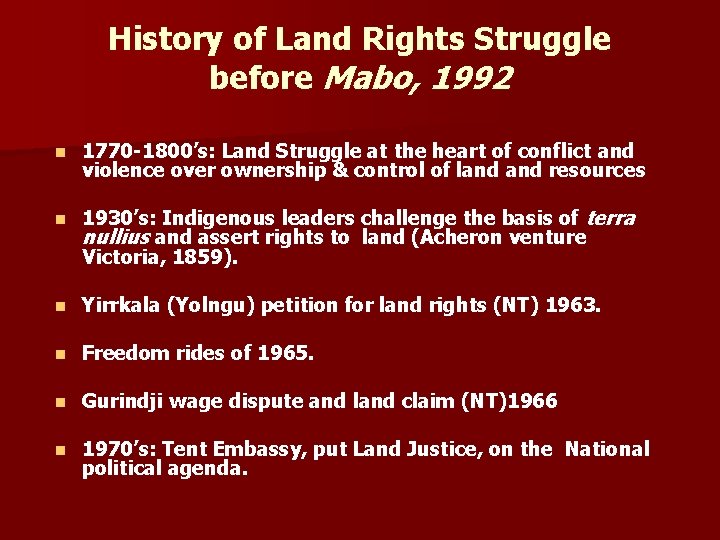 History of Land Rights Struggle before Mabo, 1992

- 1770-1800's: Land Struggle at the heart of conflict and violence over ownership & control of land and resources

- 1930's: Indigenous leaders challenge the basis of terra nullius and assert rights to land (Acheron venture Victoria, 1859).

- Yirrkala (Yolngu) petition for land rights (NT) 1963.

- Freedom rides of 1965.

- Gurindji wage dispute and land claim (NT)1966

- 1970's: Tent Embassy, put Land Justice, on the National political agenda.